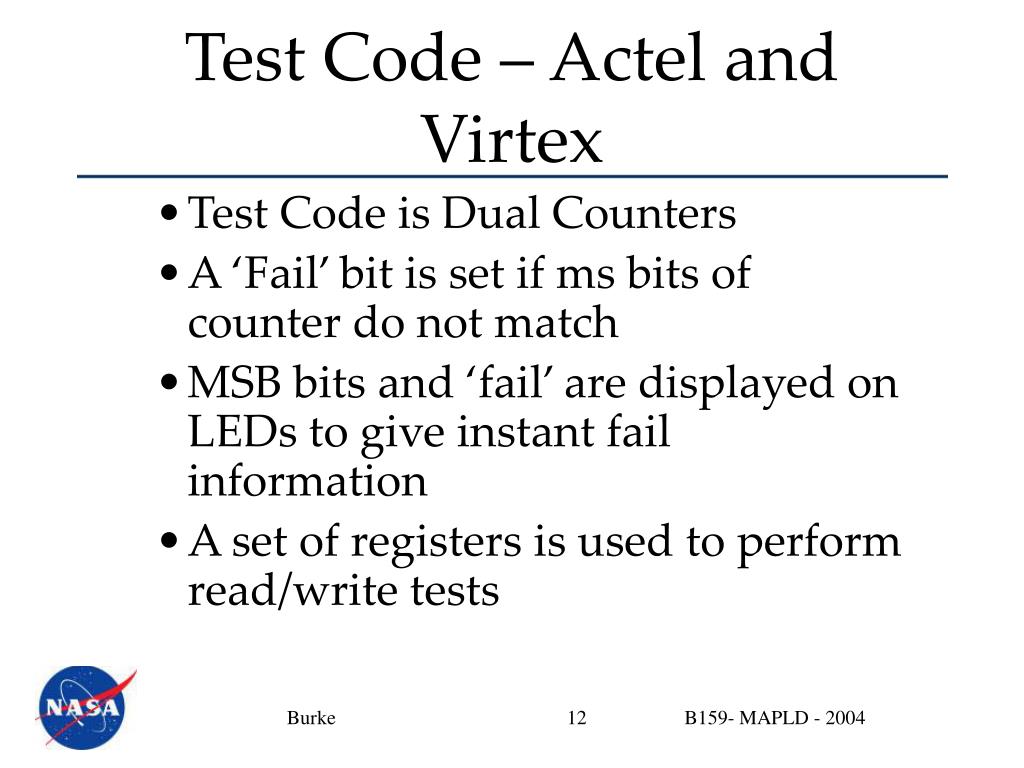 Test Code – Actel and Virtex

• Test Code is Dual Counters
• A ‘Fail’ bit is set if ms bits of counter do not match
• MSB bits and ‘fail’ are displayed on LEDs to give instant fail information
• A set of registers is used to perform read/write tests

NASA

Burke 12 B159- MAPLD - 2004